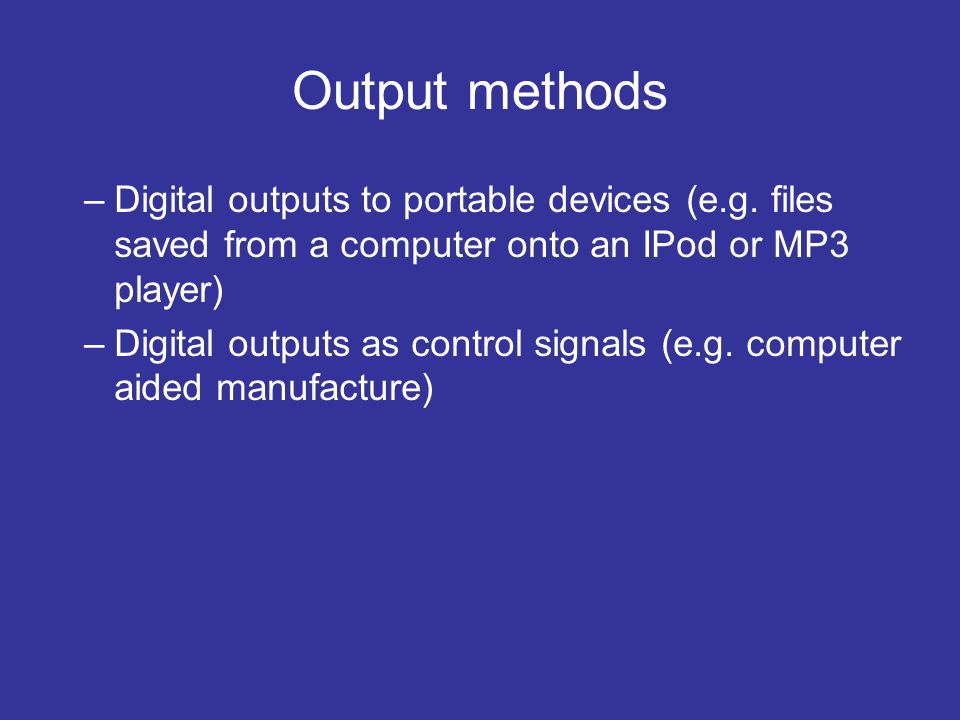 Output methods

– Digital outputs to portable devices (e.g. files saved from a computer onto an IPod or MP3 player)

– Digital outputs as control signals (e.g. computer aided manufacture)